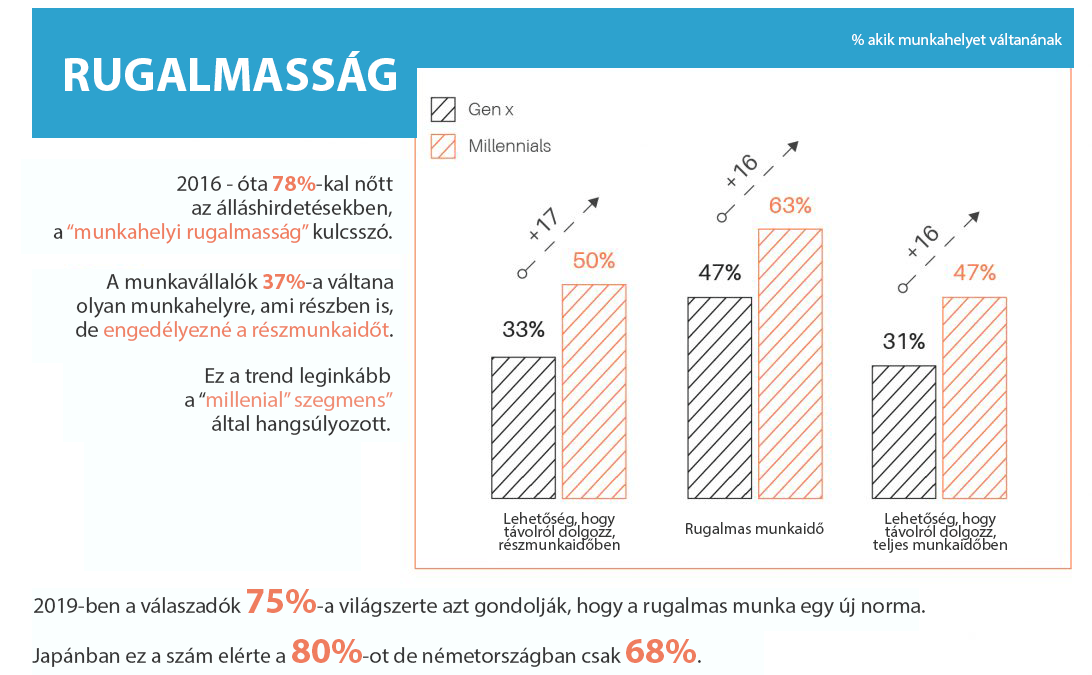 RUGALMASSÁG

% akik munkahelyet váltanának

2016 - óta 78%-kal nőtt az álláshirdetésekben, a "munkahelyi rugalmasság" kulcsszó.

A munkavállalók 37%-a váltana olyan munkahelyre, ami részben is, de engedélyezné a részmunkaidőt.

Ez a trend leginkább a "millenial" szegmens" által hangsúlyozott.

Gen x
Millennials

+17
33%
50%
Lehetőség, hogy távolról dolgozz, részmunkaidőben

+16
47%
63%
Rugalmas munkaidő

+16
31%
47%
Lehetőség, hogy távolról dolgozz, teljes munkaidőben

2019-ben a válaszadók 75%-a világszerte azt gondolják, hogy a rugalmas munka egy új norma.

Japánban ez a szám elérte a 80%-ot de németországban csak 68%.